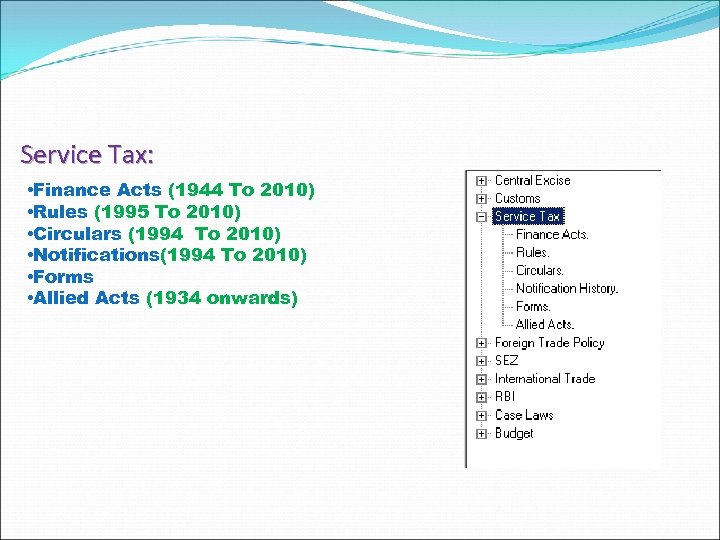 Service Tax:

•Finance Acts (1944 To 2010)
•Rules (1995 To 2010)
•Circulars (1994 To 2010)
•Notifications(1994 To 2010)
•Forms
•Allied Acts (1934 onwards)

Central Excise
Customs
Service Tax
Finance Acts.
Rules.
Circulars.
Notification History.
Forms.
Allied Acts.
Foreign Trade Policy
SEZ
International Trade
RBI
Case Laws
Budget